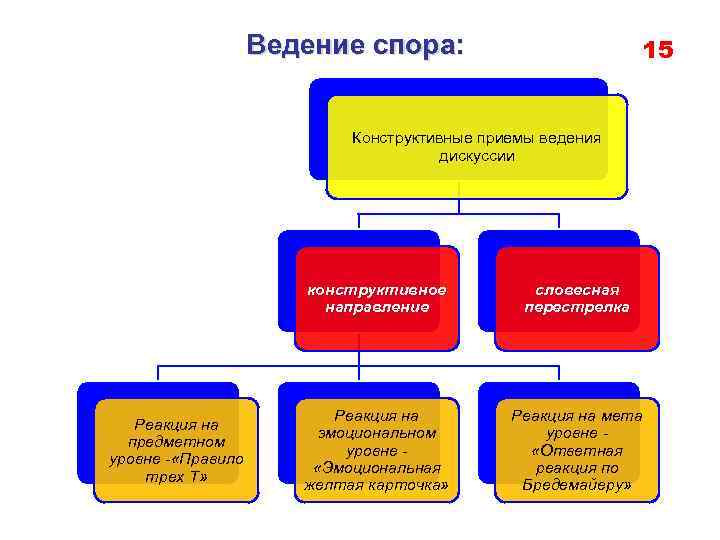 Ведение спора:

15

Конструктивные приемы ведения дискуссии

конструктивное направление

словесная перестрелка

Реакция на предметном уровне -«Правило трех Т»

Реакция на эмоциональном уровне - «Эмоциональная желтая карточка»

Реакция на мета уровне - «Ответная реакция по Бредемайеру»